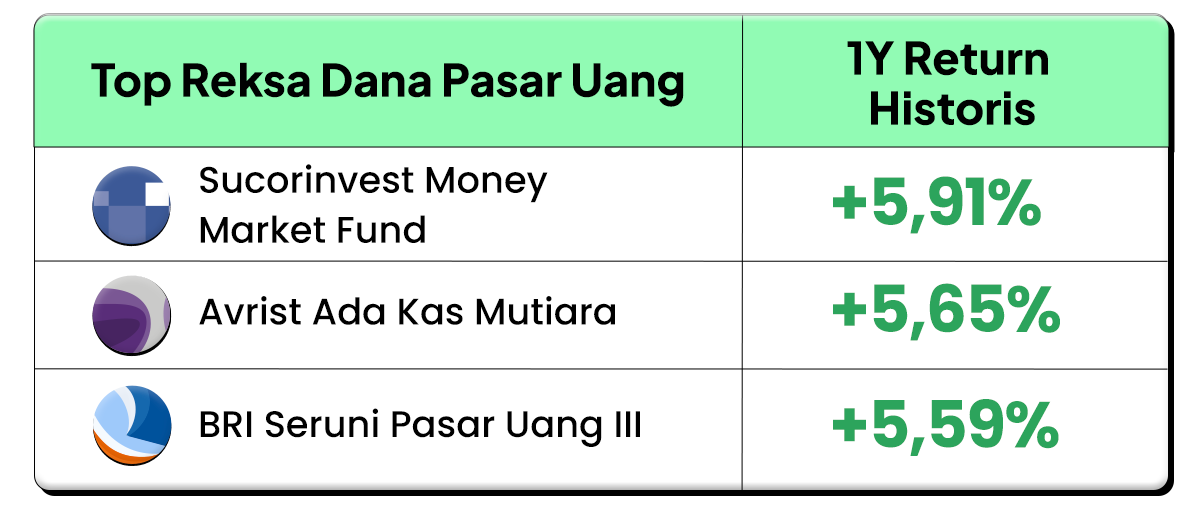 | Top Reksa Dana Pasar Uang | 1Y Return Historis |
|---|---|
| Sucorinvest Money Market Fund | +5,91% |
| Avrist Ada Kas Mutiara | +5,65% |
| BRI Seruni Pasar Uang III | +5,59% |